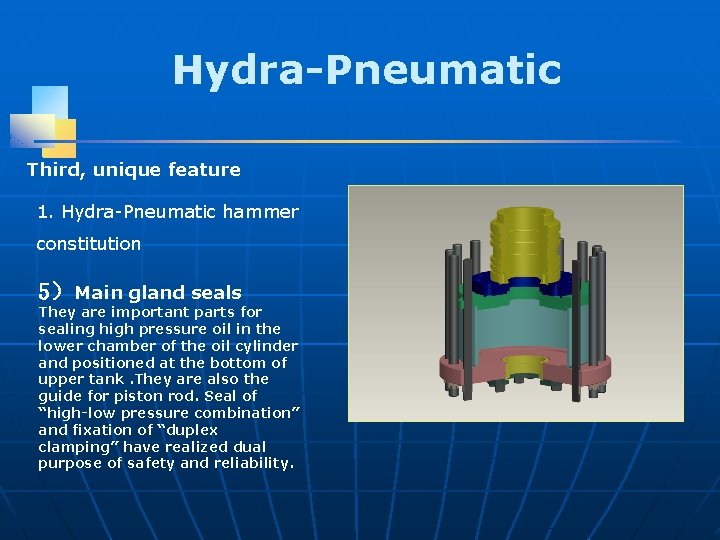 Hydra-Pneumatic

Third, unique feature

1. Hydra-Pneumatic hammer constitution

5） Main gland seals

They are important parts for sealing high pressure oil in the lower chamber of the oil cylinder and positioned at the bottom of upper tank .They are also the guide for piston rod. Seal of “high-low pressure combination” and fixation of “duplex clamping” have realized dual purpose of safety and reliability.